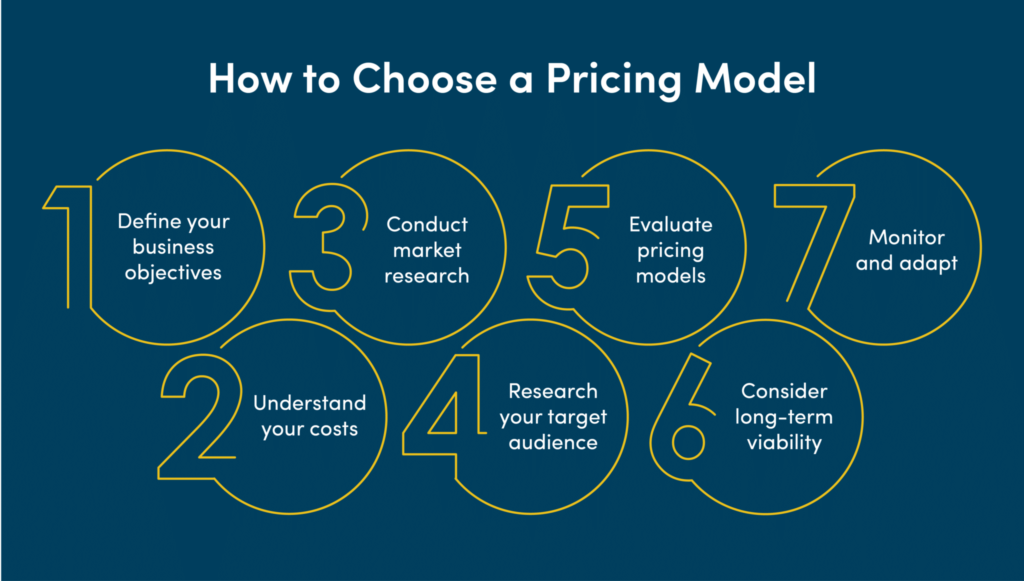 How to Choose a Pricing Model

1 Define your business objectives

2 Understand your costs

3 Conduct market research

4 Research your target audience

5 Evaluate pricing models

6 Consider long-term viability

7 Monitor and adapt